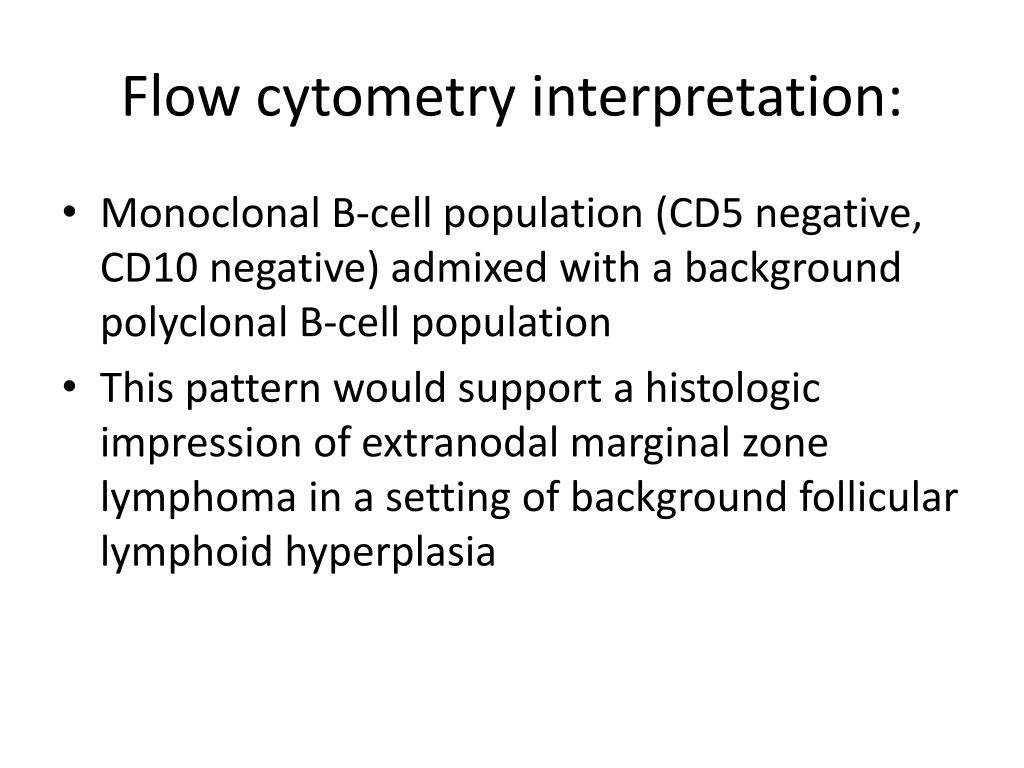 Flow cytometry interpretation:

• Monoclonal B-cell population (CD5 negative, CD10 negative) admixed with a background polyclonal B-cell population
• This pattern would support a histologic impression of extranodal marginal zone lymphoma in a setting of background follicular lymphoid hyperplasia